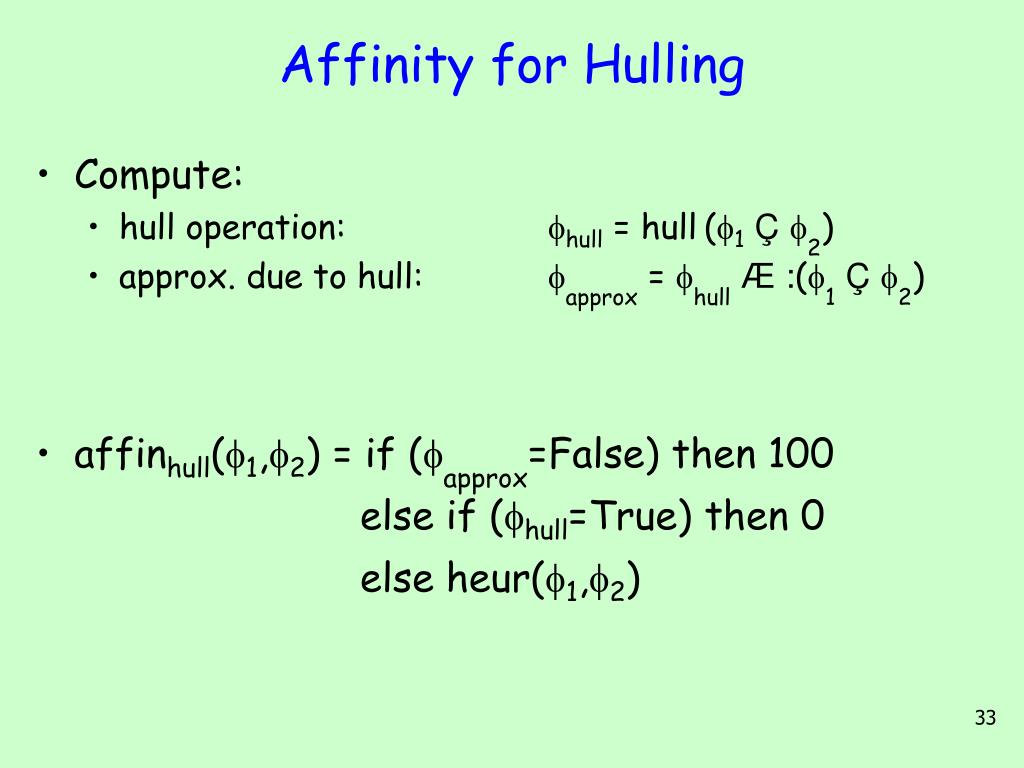 Affinity for Hulling

• Compute:
  • hull operation: $\phi_{hull}$ = hull ($\phi_1$ Ç $\phi_2$)
  • approx. due to hull: $\phi_{approx}$ = $\phi_{hull}$ Æ :($\phi_1$ Ç $\phi_2$)

• affin$_{hull}$($\phi_1$,$\phi_2$) = if ($\phi_{approx}$=False) then 100
else if ($\phi_{hull}$=True) then 0
else heur($\phi_1$,$\phi_2$)

33